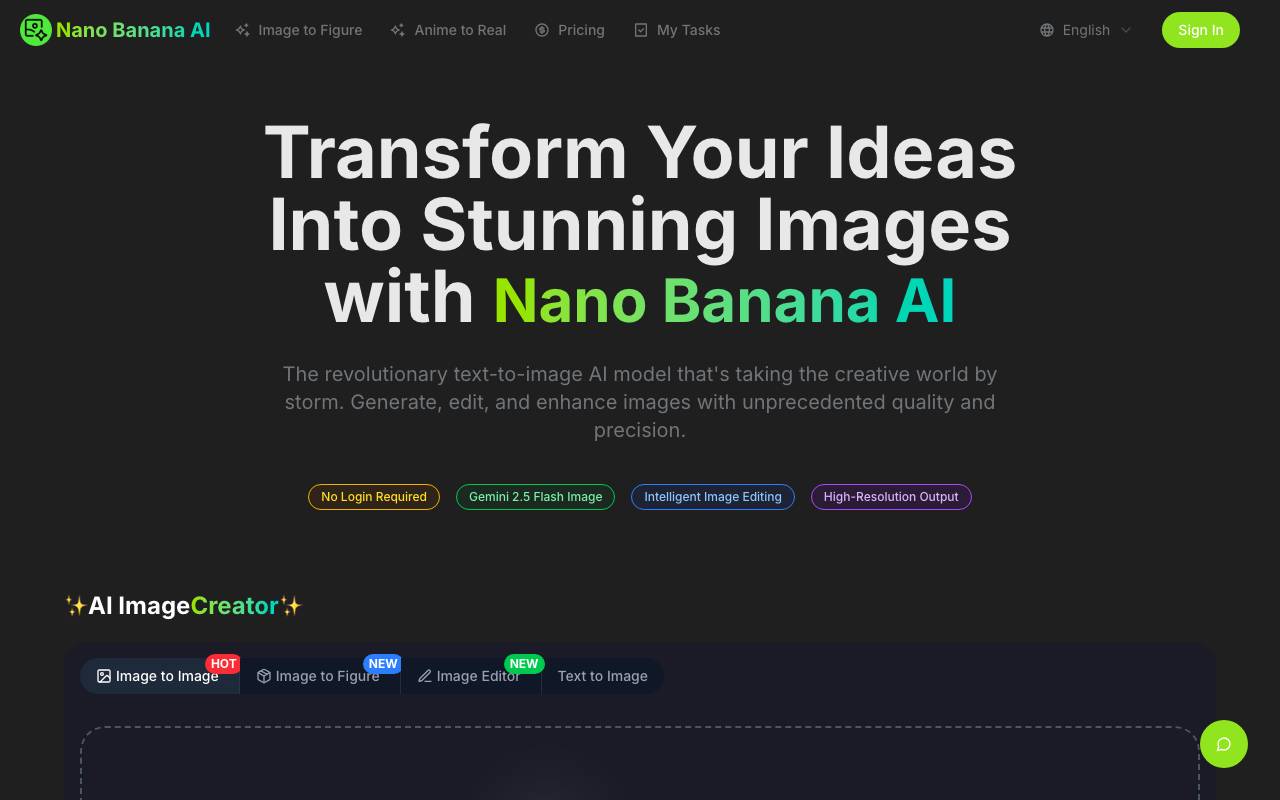 Nano Banana AI Image to Figure Anime to Real Pricing My Tasks English Sign In

Transform Your Ideas Into Stunning Images with Nano Banana AI

The revolutionary text-to-image AI model that's taking the creative world by storm. Generate, edit, and enhance images with unprecedented quality and precision.

No Login Required Gemini 2.5 Flash Image Intelligent Image Editing High-Resolution Output

✨AI ImageCreator✨

Image to Image HOT Image to Figure NEW Image Editor NEW Text to Image